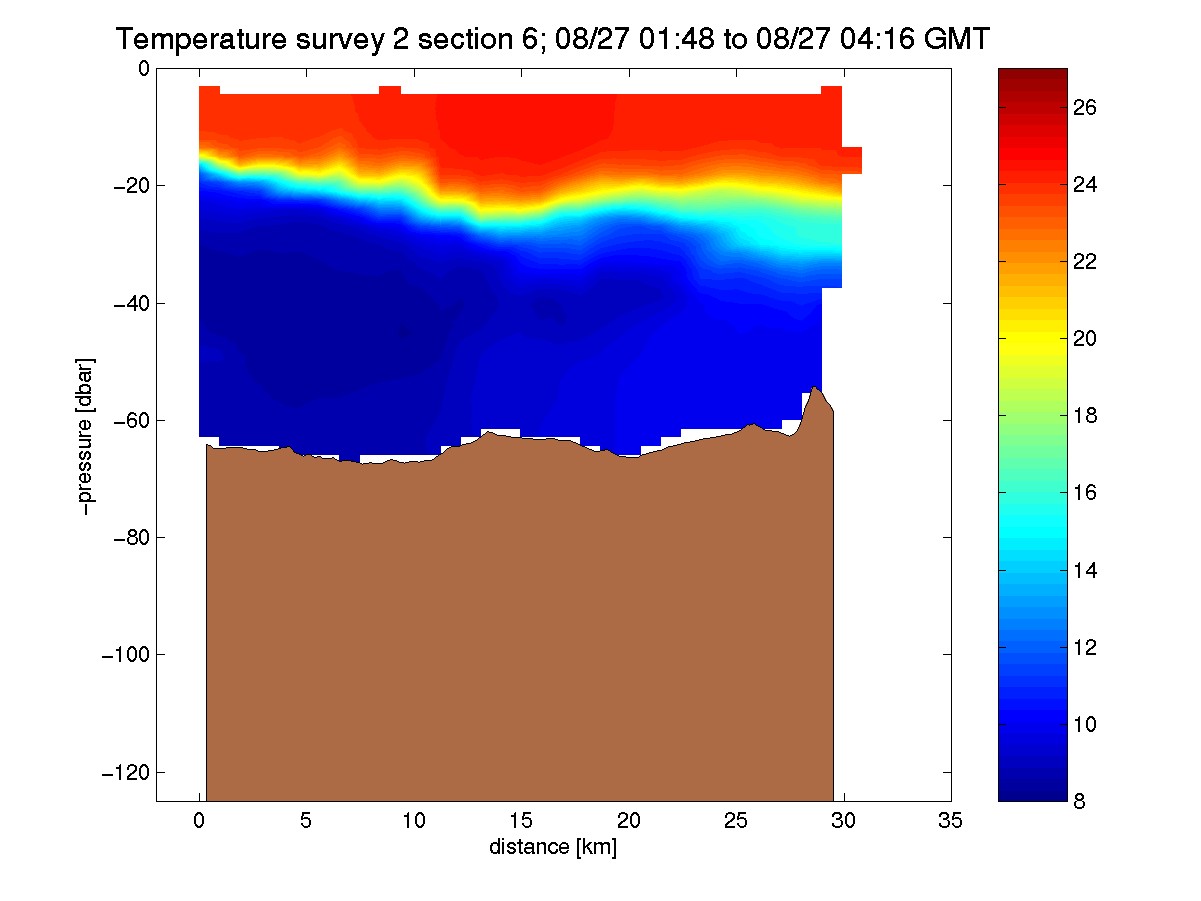 Temperature survey 2 section 6; 08/27 01:48 to 08/27 04:16 GMT

0
−20
−40
−60
−80
−100
−120

−pressure [dbar]

0 5 10 15 20 25 30 35

distance [km]

26
24
22
20
18
16
14
12
10
8